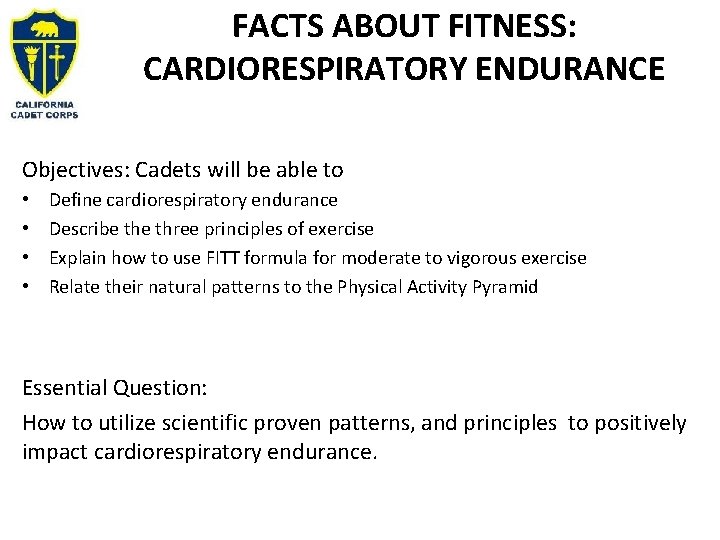 CALIFORNIA CADET CORPS

FACTS ABOUT FITNESS: CARDIORESPIRATORY ENDURANCE

Objectives: Cadets will be able to
• Define cardiorespiratory endurance
• Describe the three principles of exercise
• Explain how to use FITT formula for moderate to vigorous exercise
• Relate their natural patterns to the Physical Activity Pyramid

Essential Question:
How to utilize scientific proven patterns, and principles to positively impact cardiorespiratory endurance.